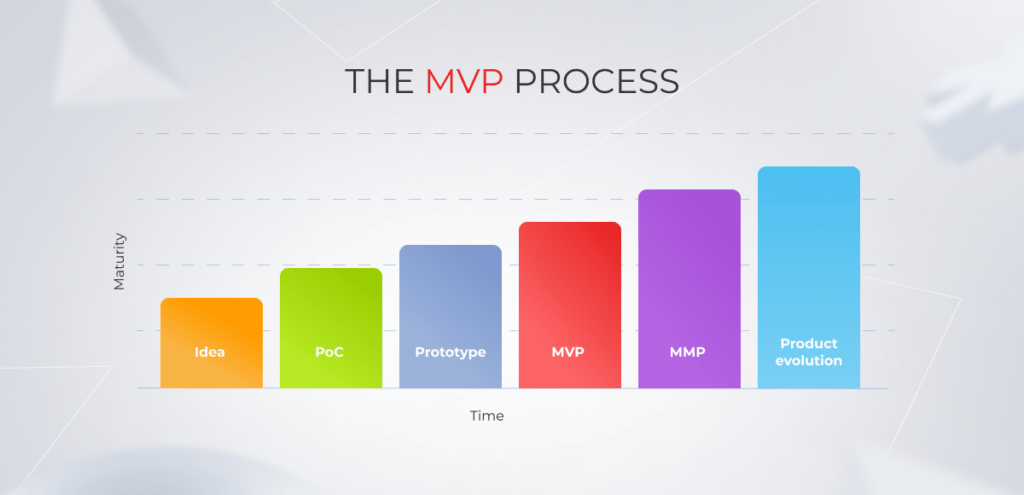 THE MVP PROCESS

Maturity

Idea

PoC

Prototype

MVP

MMP

Product evolution

Time